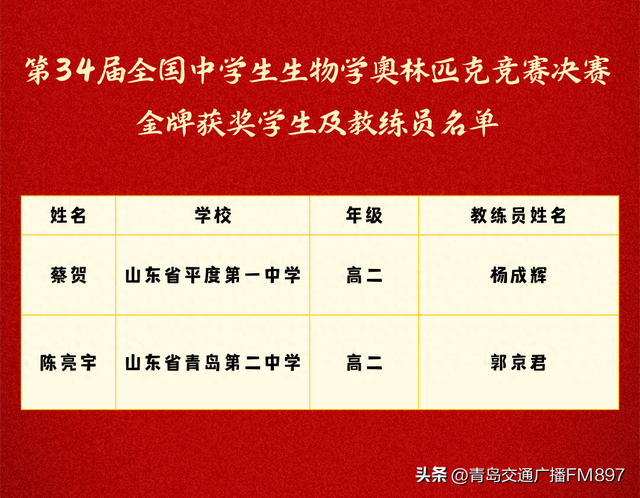 第34届全国中学生生物学奥林匹克竞赛决赛
金牌获奖学生及教练员名单

| 姓名 | 学校 | 年级 | 教练员姓名 |
|---|---|---|---|
| 蔡贺 | 山东省平度第一中学 | 高二 | 杨成辉 |
| 陈亮宇 | 山东省青岛第二中学 | 高二 | 郭京君 |

头条 @青岛交通广播FM897